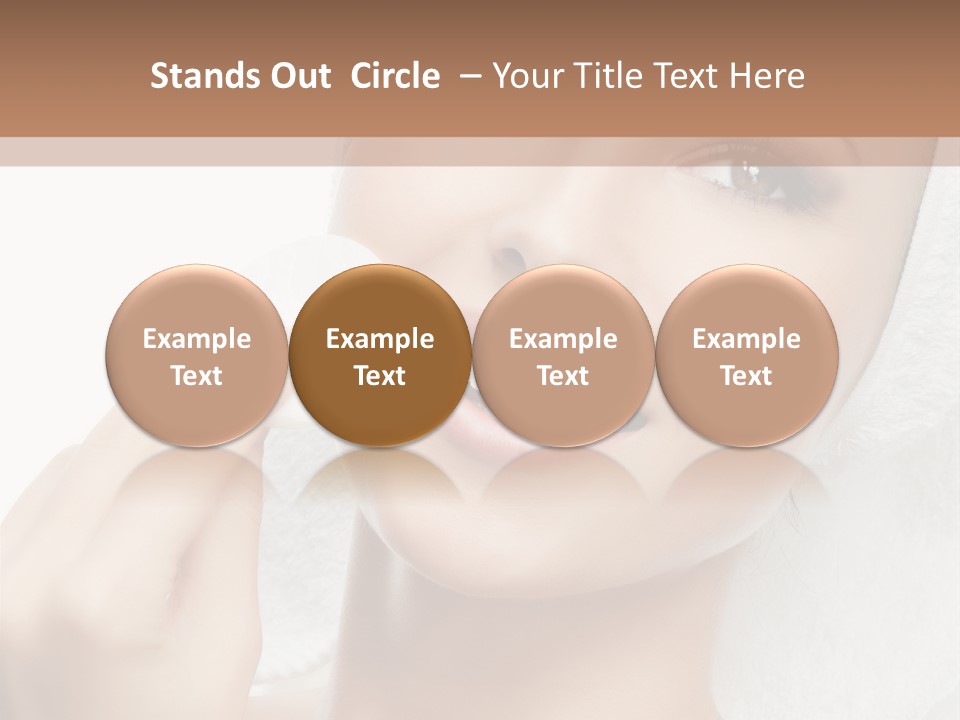 Stands Out Circle – Your Title Text Here

Example Text

Example Text

Example Text

Example Text